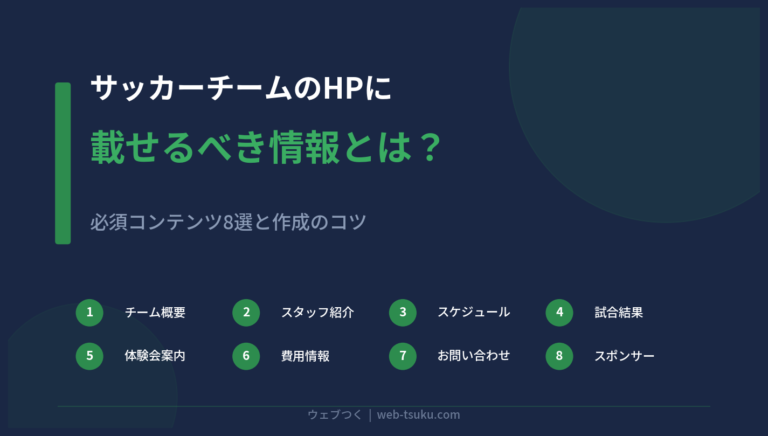 サッカーチームのHPに
載せるべき情報とは？

必須コンテンツ8選と作成のコツ

1 チーム概要
2 スタッフ紹介
3 スケジュール
4 試合結果
5 体験会案内
6 費用情報
7 お問い合わせ
8 スポンサー

ウェブつく | web-tsuku.com